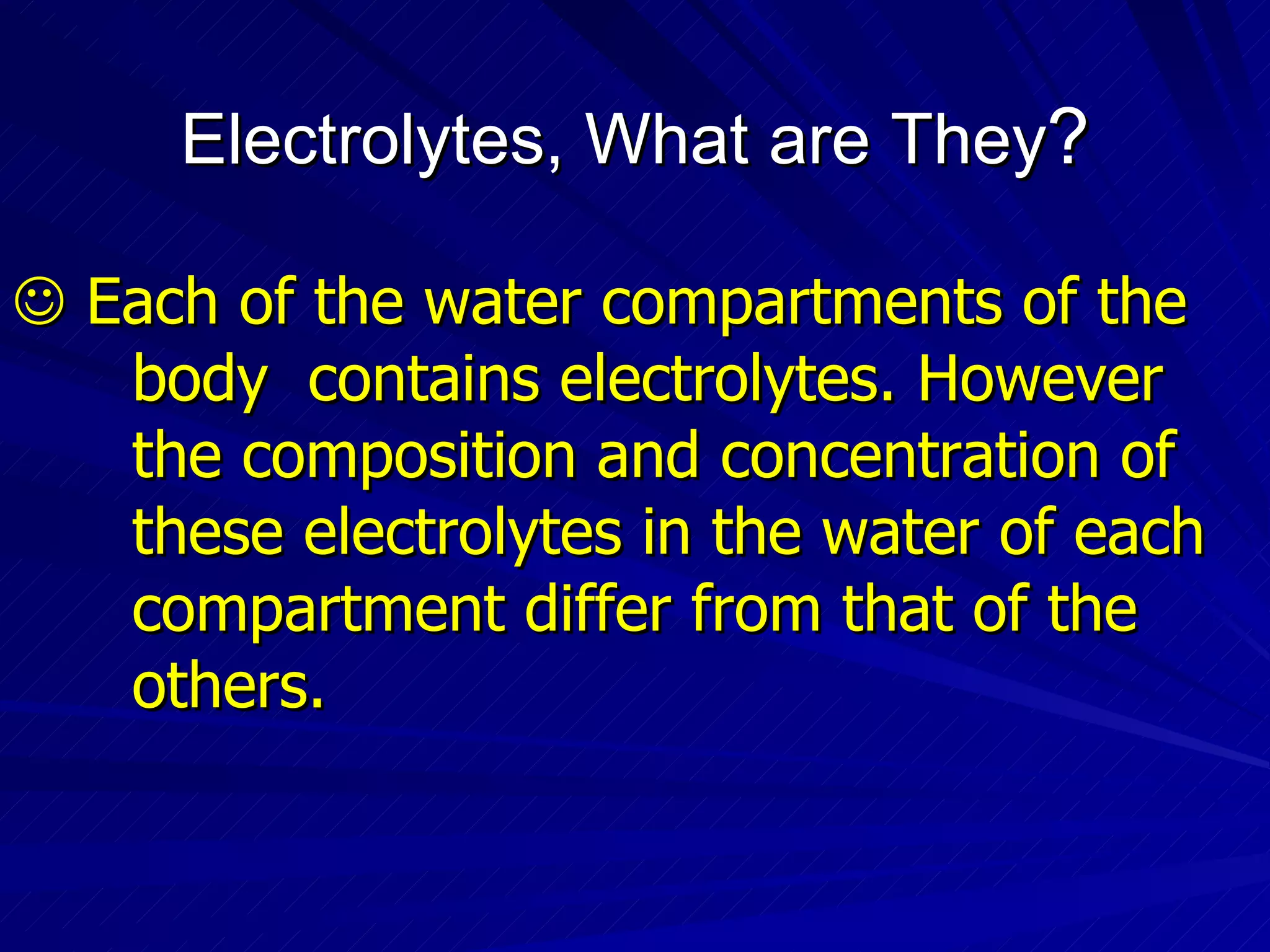 Electrolytes, What are They?

☺ Each of the water compartments of the body contains electrolytes. However the composition and concentration of these electrolytes in the water of each compartment differ from that of the others.